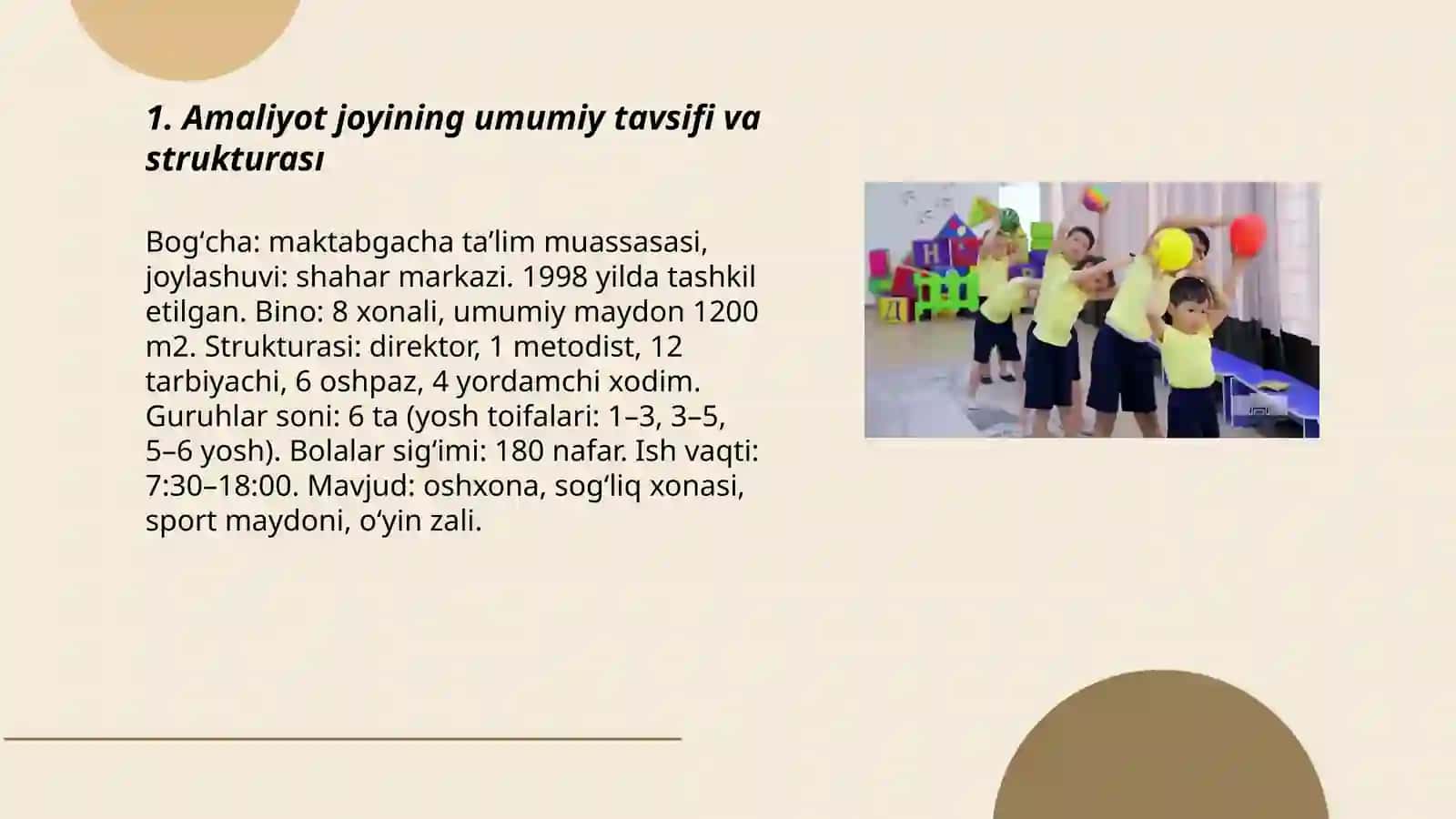 1. Amaliyot joyining umumiy tavsifi va strukturası

Bog‘cha: maktabgacha ta’lim muassasasi, joylashuvi: shahar markazi. 1998 yilda tashkil etilgan. Bino: 8 xonali, umumiy maydon 1200 m2. Strukturasi: direktor, 1 metodist, 12 tarbiyachi, 6 oshpaz, 4 yordamchi xodim. Guruhlar soni: 6 ta (yosh toifalari: 1–3, 3–5, 5–6 yosh). Bolalar sig‘imi: 180 nafar. Ish vaqti: 7:30–18:00. Mavjud: oshxona, sog‘liq xonasi, sport maydoni, o‘yin zali.